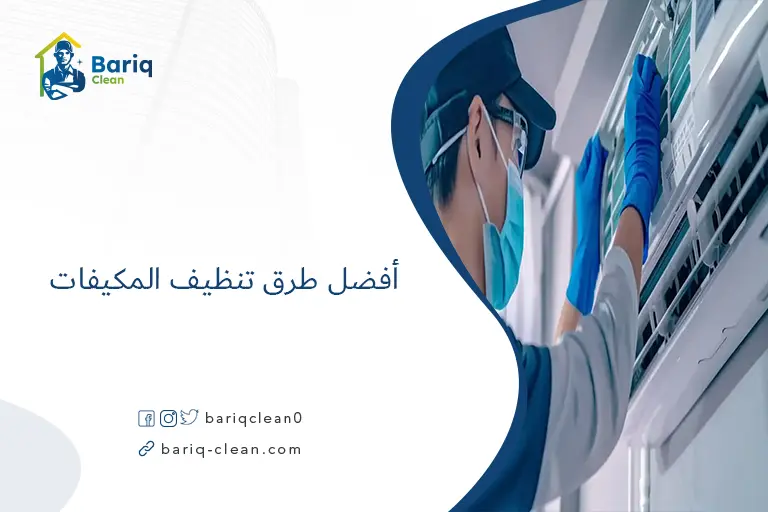 Bariq
Clean

أفضل طرق تنظيف المكيفات

bariqclean0

bariq-clean.com